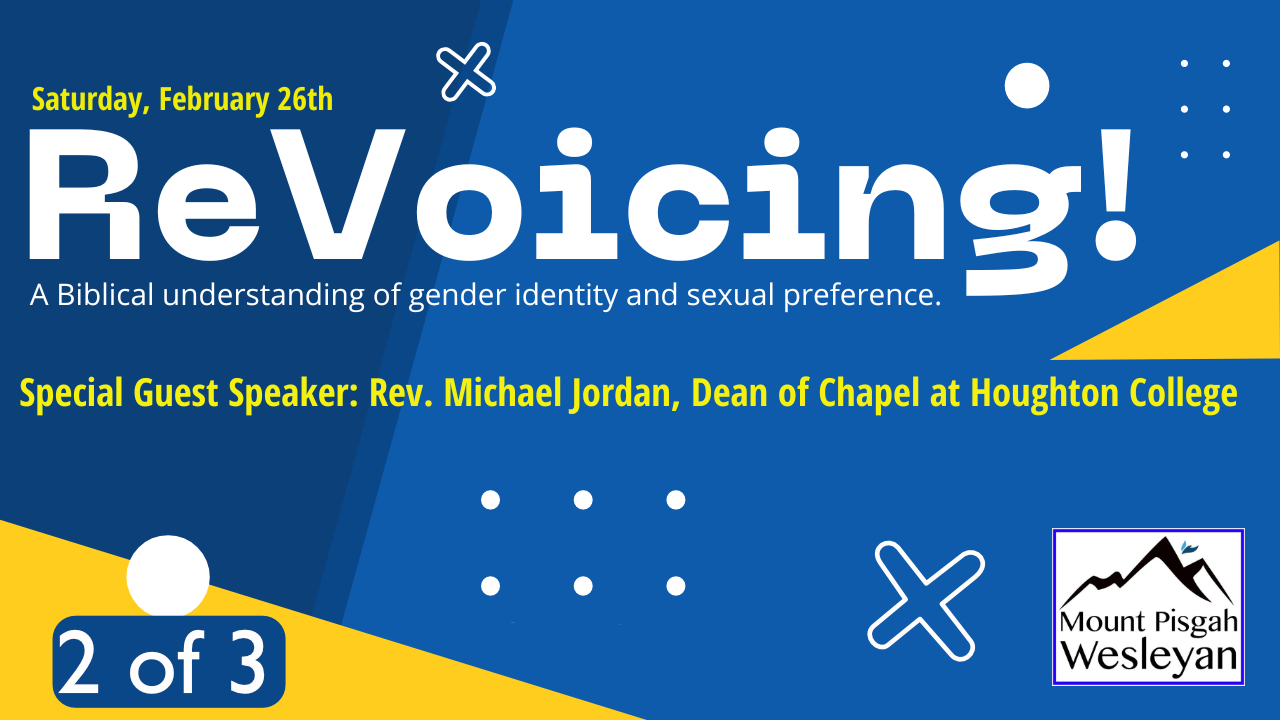 Saturday, February 26th

ReVoicing!

A Biblical understanding of gender identity and sexual preference.

Special Guest Speaker: Rev. Michael Jordan, Dean of Chapel at Houghton College

2 of 3

Mount Pisgah Wesleyan